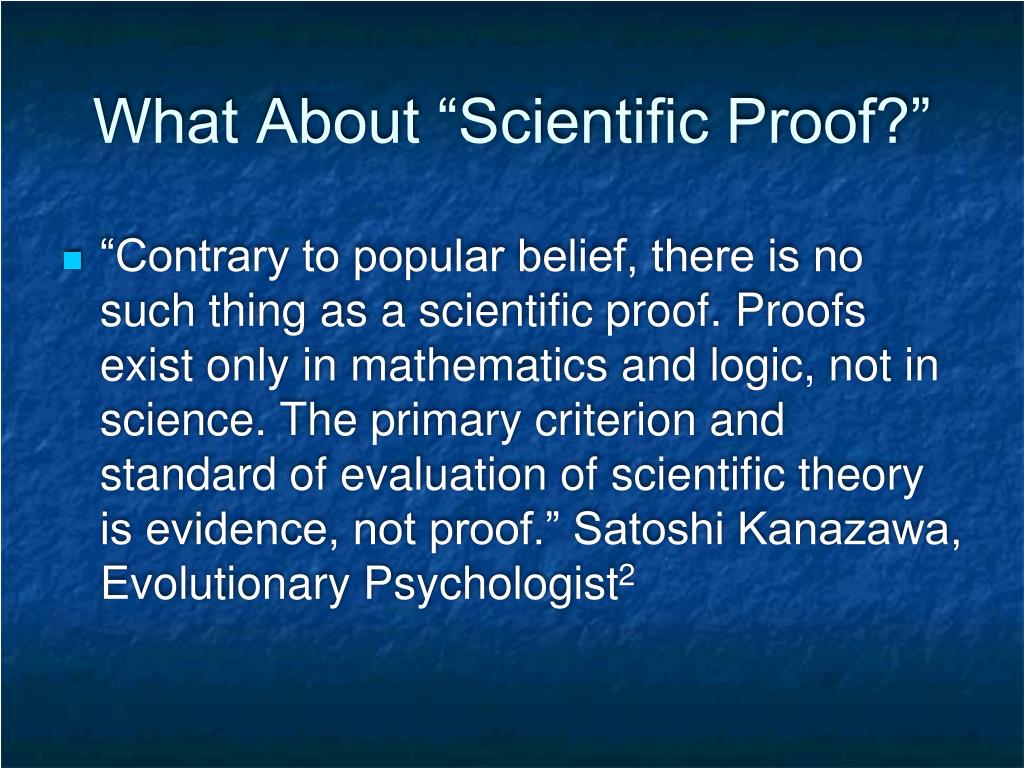 What About “Scientific Proof?”

“Contrary to popular belief, there is no such thing as a scientific proof. Proofs exist only in mathematics and logic, not in science. The primary criterion and standard of evaluation of scientific theory is evidence, not proof.” Satoshi Kanazawa, Evolutionary Psychologist$^2$